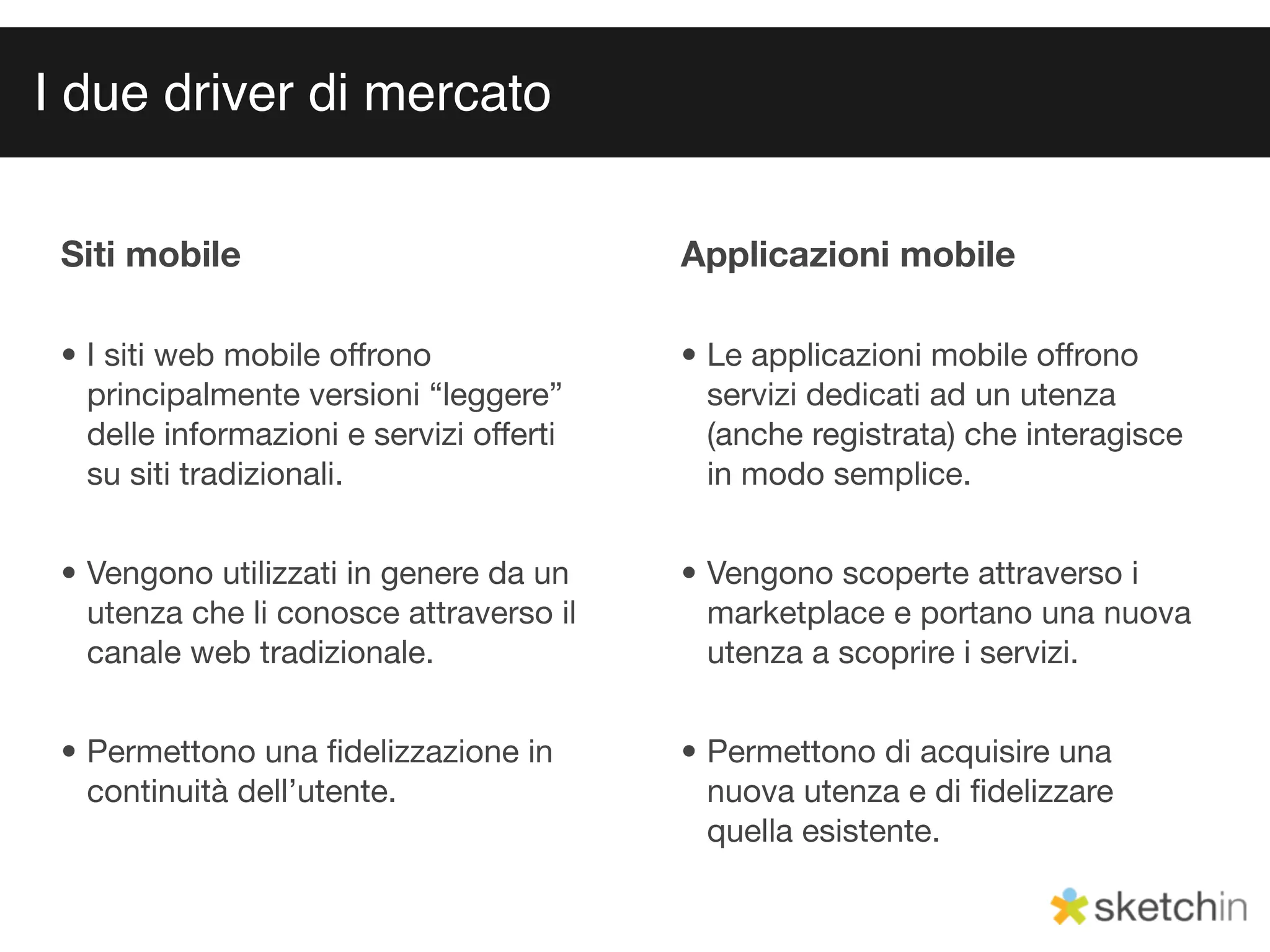 I due driver di mercato

Siti mobile

• I siti web mobile offrono principalmente versioni “leggere” delle informazioni e servizi offerti su siti tradizionali.

• Vengono utilizzati in genere da un utenza che li conosce attraverso il canale web tradizionale.

• Permettono una fidelizzazione in continuità dell’utente.

Applicazioni mobile

• Le applicazioni mobile offrono servizi dedicati ad un utenza (anche registrata) che interagisce in modo semplice.

• Vengono scoperte attraverso i marketplace e portano una nuova utenza a scoprire i servizi.

• Permettono di acquisire una nuova utenza e di fidelizzare quella esistente.

sketchin